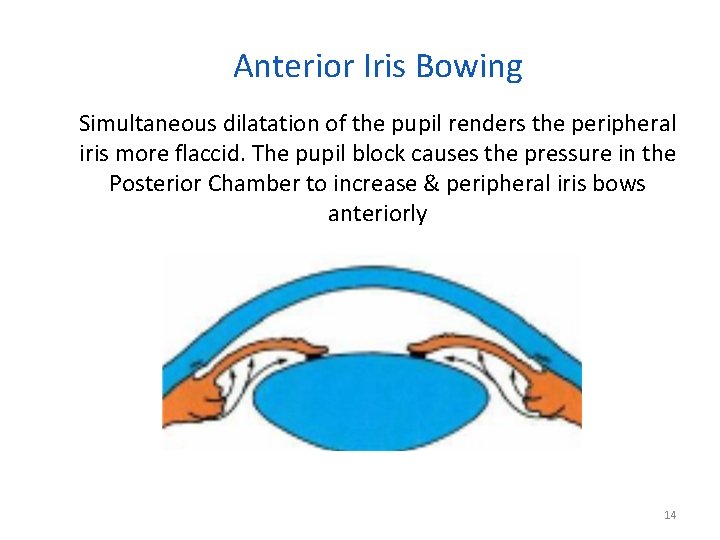 Anterior Iris Bowing

Simultaneous dilatation of the pupil renders the peripheral iris more flaccid. The pupil block causes the pressure in the Posterior Chamber to increase & peripheral iris bows anteriorly

14